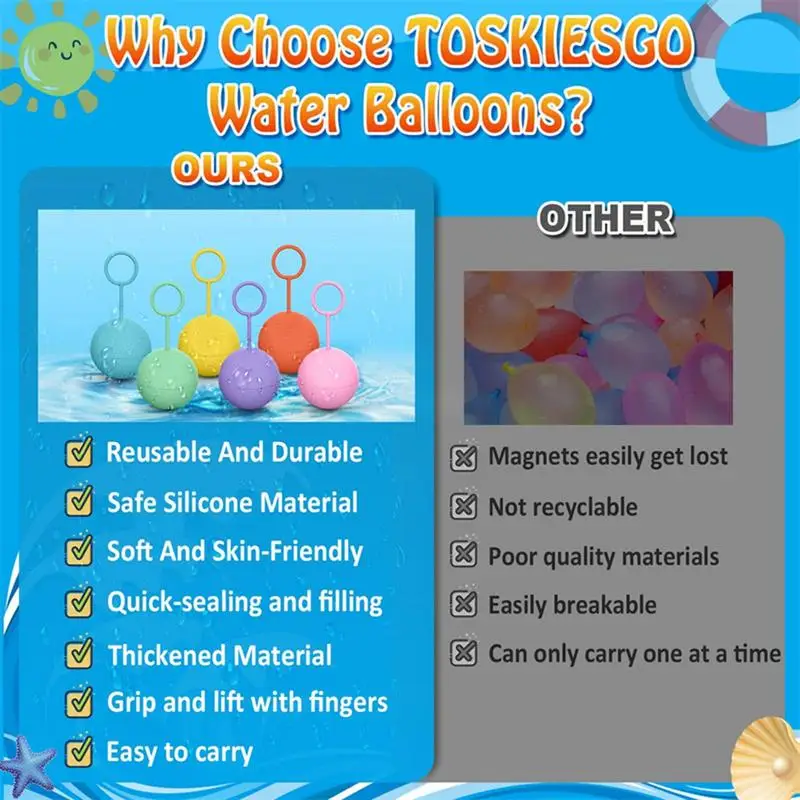 Why Choose TOSKIESGO Water Balloons?

OURS

Reusable And Durable
Safe Silicone Material
Soft And Skin-Friendly
Quick-sealing and filling
Thickened Material
Grip and lift with fingers
Easy to carry

OTHER

Magnets easily get lost
Not recyclable
Poor quality materials
Easily breakable
Can only carry one at a time